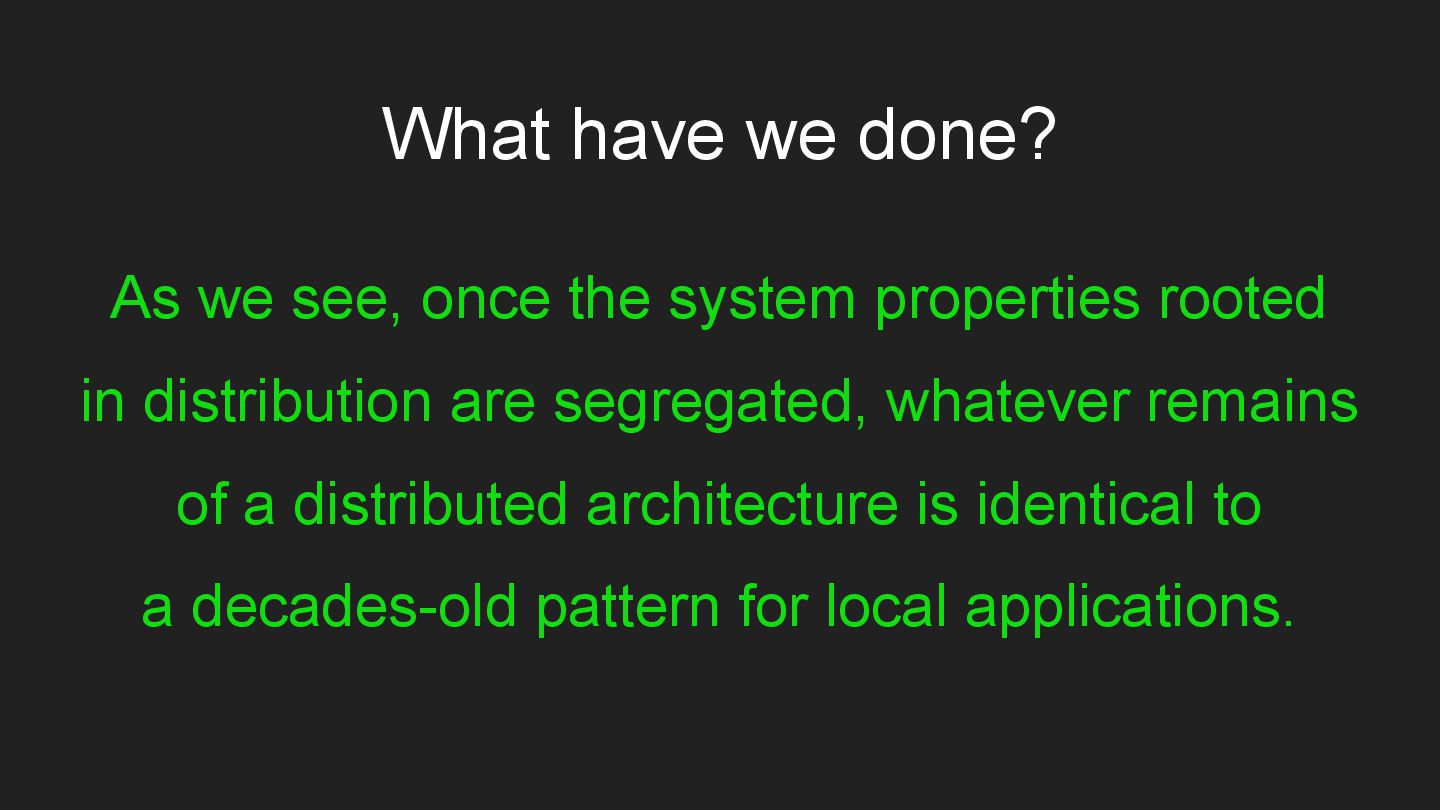 What have we done?

As we see, once the system properties rooted in distribution are segregated, whatever remains of a distributed architecture is identical to a decades-old pattern for local applications.